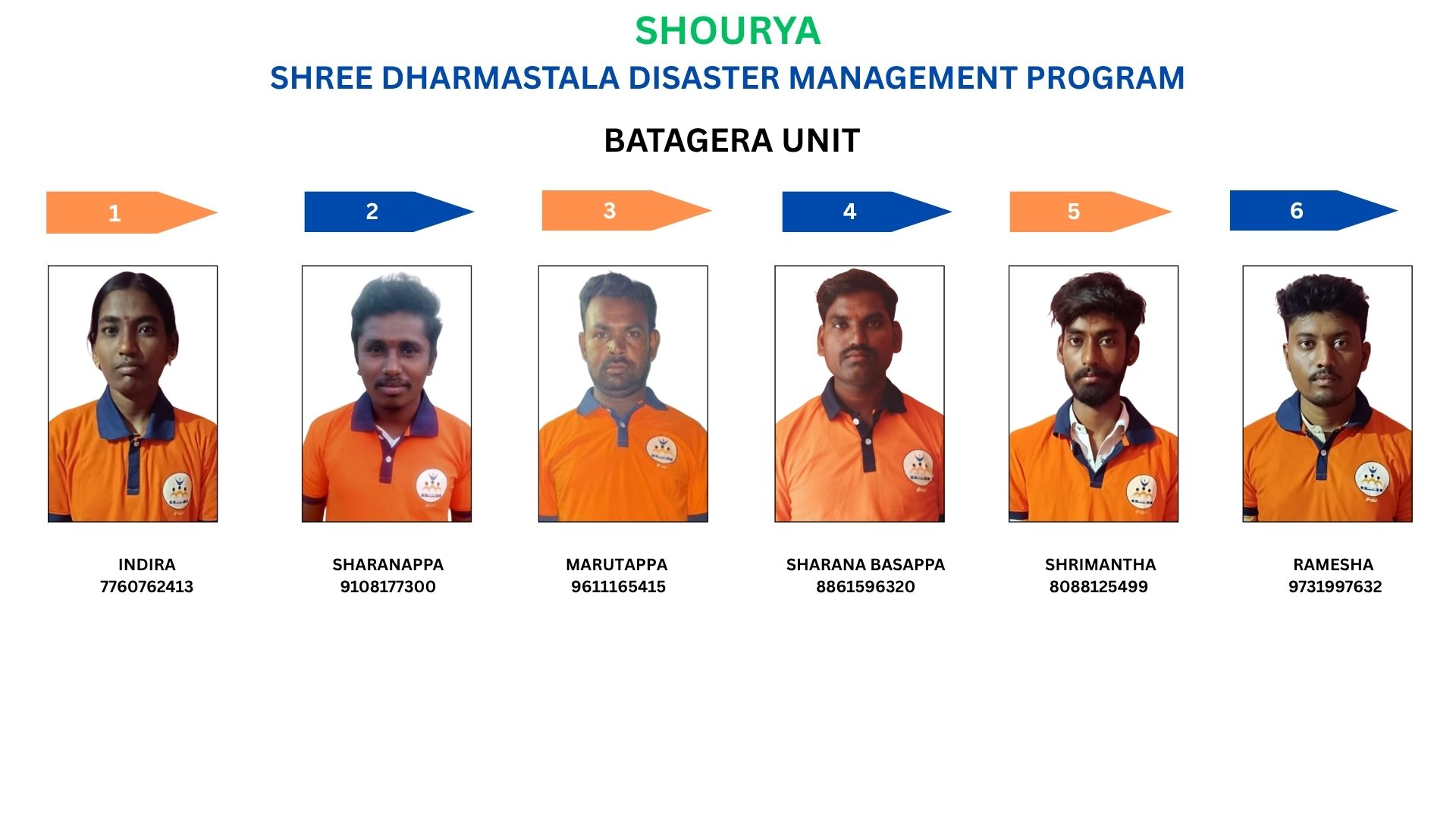 SHOURYA
SHREE DHARMASTALA DISASTER MANAGEMENT PROGRAM

BATAGERA UNIT

1

INDIRA
7760762413

2

SHARANAPPA
9108177300

3

MARUTAPPA
9611165415

4

SHARANA BASAPPA
8861596320

5

SHRIMANTHA
8088125499

6

RAMESHA
9731997632